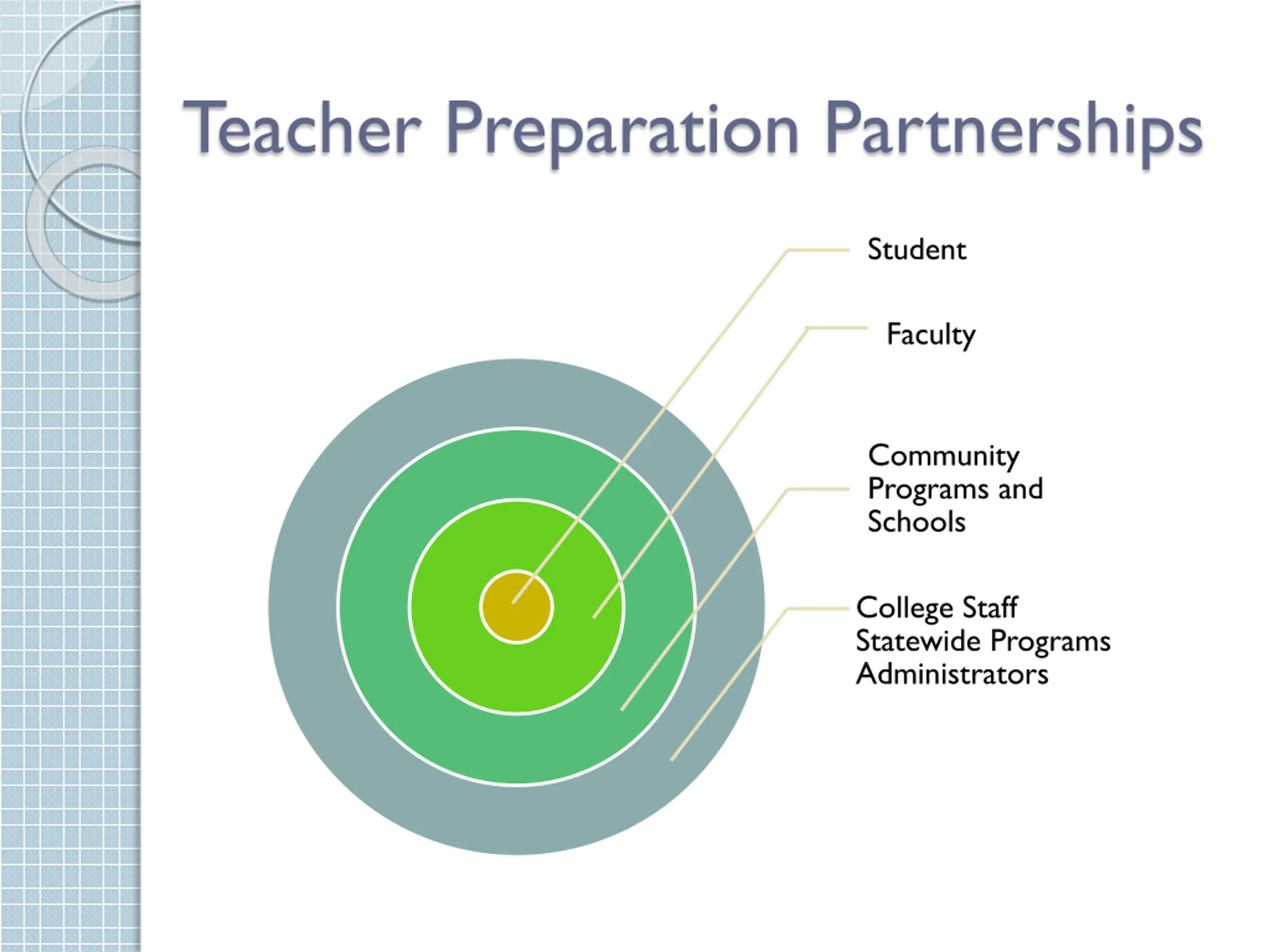 Teacher Preparation Partnerships

Student

Faculty

Community Programs and Schools

College Staff
Statewide Programs
Administrators